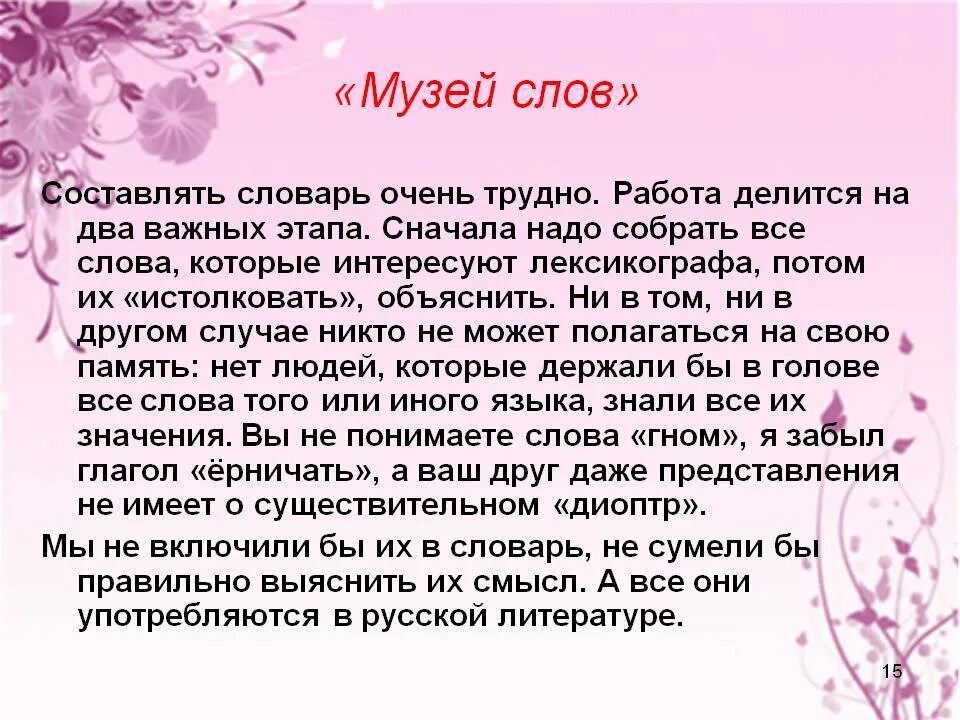 «Музей слов»

Составлять словарь очень трудно. Работа делится на два важных этапа. Сначала надо собрать все слова, которые интересуют лексикографа, потом их «истолковать», объяснить. Ни в том, ни в другом случае никто не может полагаться на свою память: нет людей, которые держали бы в голове все слова того или иного языка, знали все их значения. Вы не понимаете слова «гном», я забыл глагол «ёрничать», а ваш друг даже представления не имеет о существительном «диоптр».

Мы не включили бы их в словарь, не сумели бы правильно выяснить их смысл. А все они употребляются в русской литературе.

15